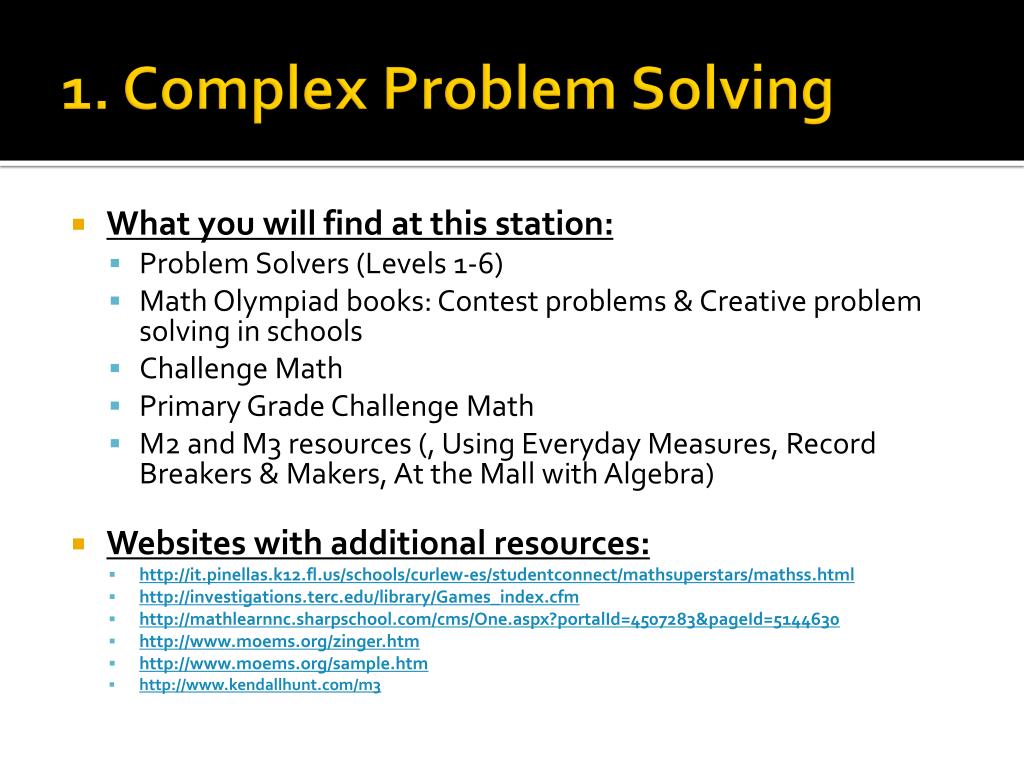 1. Complex Problem Solving

What you will find at this station:

Problem Solvers (Levels 1-6)

Math Olympiad books: Contest problems & Creative problem solving in schools

Challenge Math

Primary Grade Challenge Math

M2 and M3 resources (, Using Everyday Measures, Record Breakers & Makers, At the Mall with Algebra)

Websites with additional resources:

http://it.pinellas.k12.fl.us/schools/curlew-es/studentconnect/mathsuperstars/mathss.html

http://investigations.terc.edu/library/Games_index.cfm

http://mathlearnnc.sharpschool.com/cms/One.aspx?portalId=4507283&pageId=5144630

http://www.moems.org/zinger.htm

http://www.moems.org/sample.htm

http://www.kendallhunt.com/m3